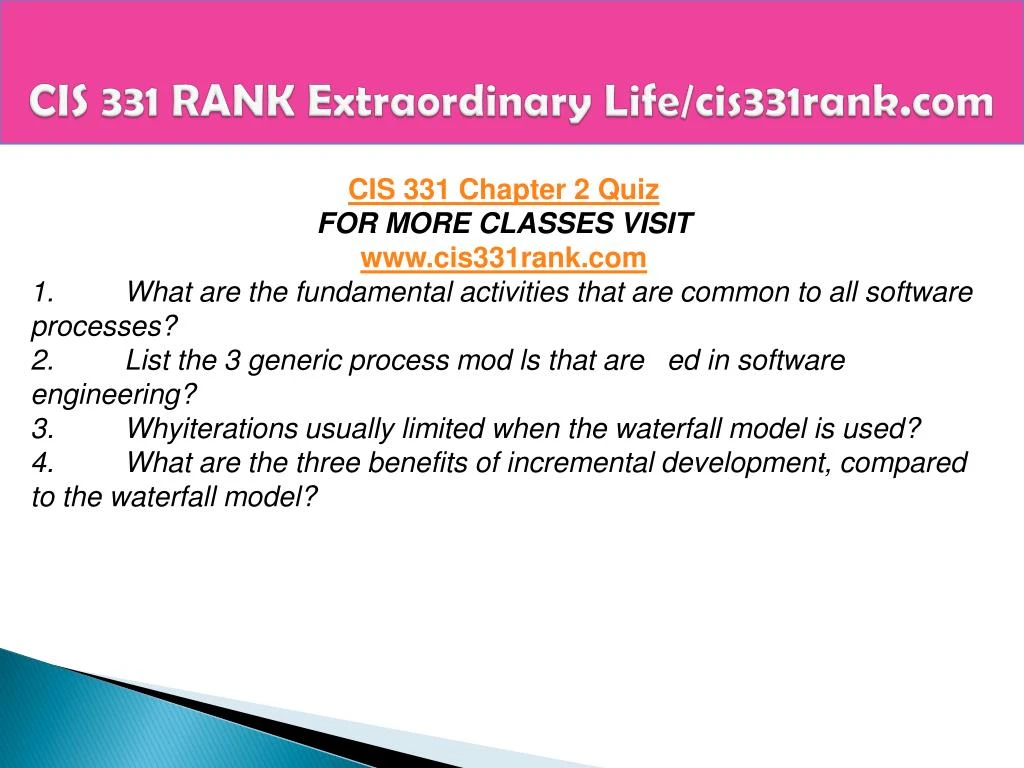 CIS 331 RANK Extraordinary Life/cis331rank.com

CIS 331 Chapter 2 Quiz
FOR MORE CLASSES VISIT
www.cis331rank.com

1. What are the fundamental activities that are common to all software processes?
2. List the 3 generic process mod ls that are ed in software engineering?
3. Whyiterations usually limited when the waterfall model is used?
4. What are the three benefits of incremental development, compared to the waterfall model?